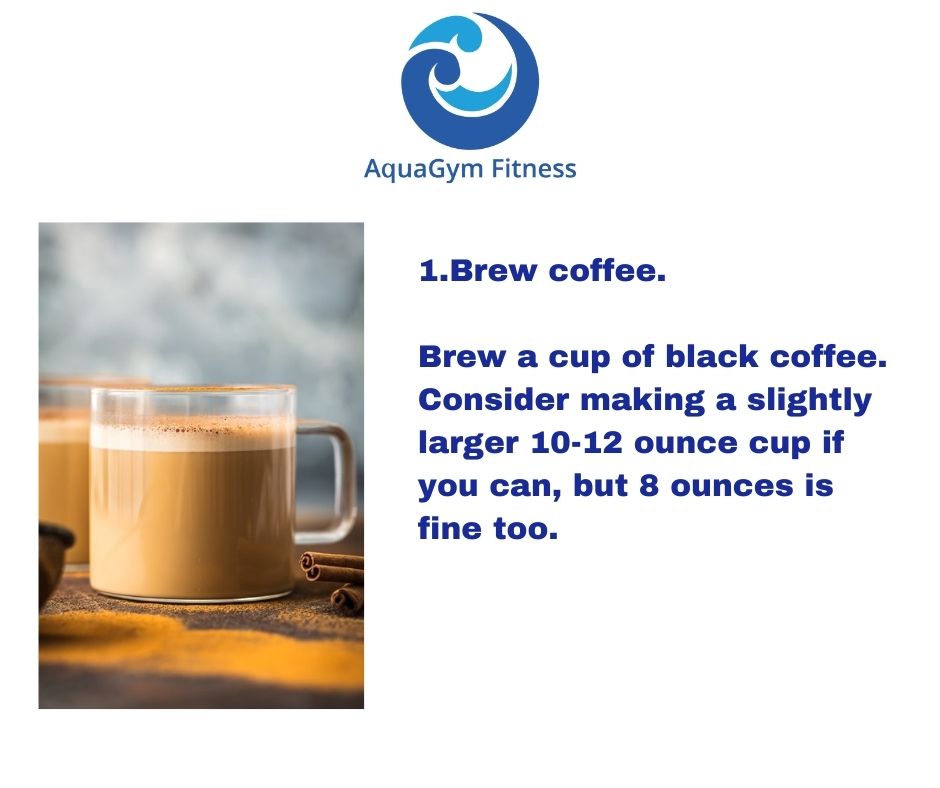 AquaGym Fitness

1.Brew coffee.

Brew a cup of black coffee. Consider making a slightly larger 10-12 ounce cup if you can, but 8 ounces is fine too.